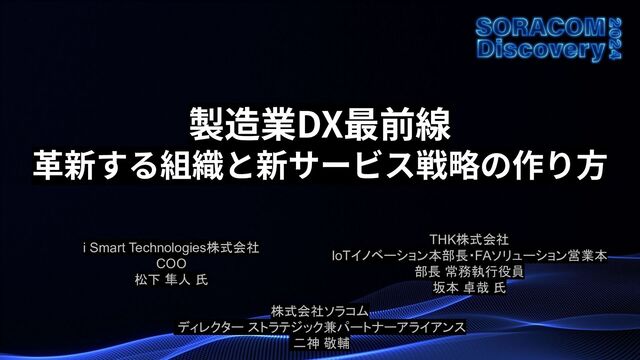 SORACOM Discovery 2024

製造業DX最前線
革新する組織と新サービス戦略の作り方

i Smart Technologies株式会社
COO
松下 隼人 氏

THK株式会社
IoTイノベーション本部長・FAソリューション営業本部長 常務執行役員
坂本 卓哉 氏

株式会社ソラコム
ディレクター ストラテジック兼パートナーアライアンス
二神 敬輔